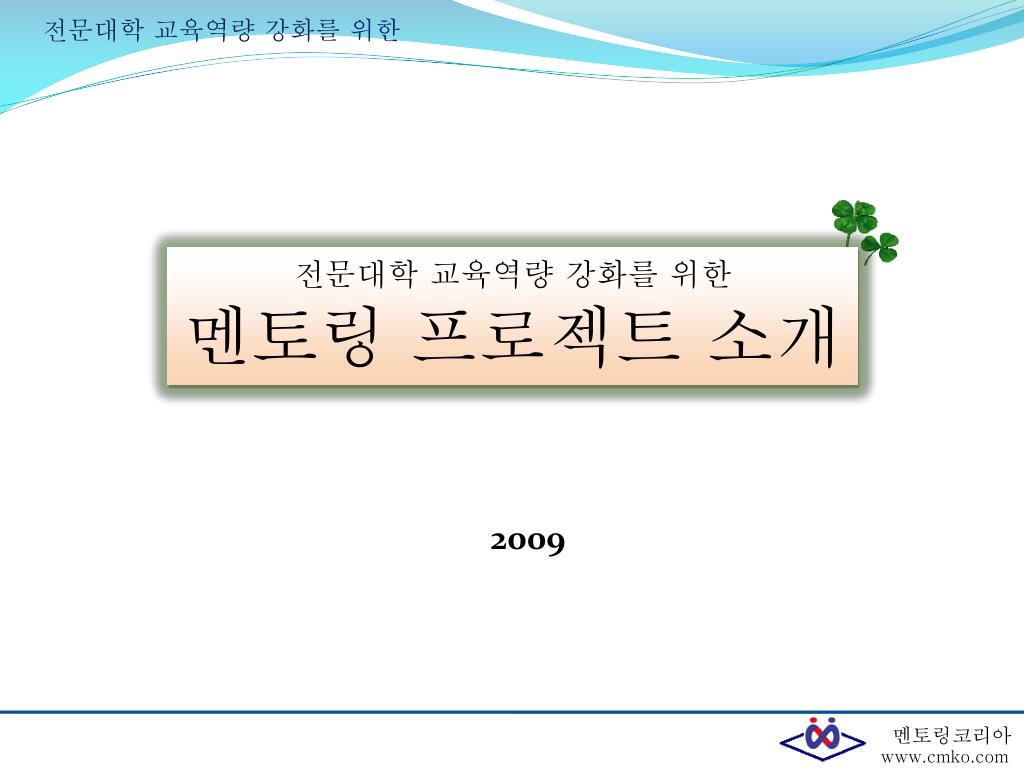 전문대학 교육역량 강화를 위한

전문대학 교육역량 강화를 위한
멘토링 프로젝트 소개

2009

멘토링코리아
www.cmko.com